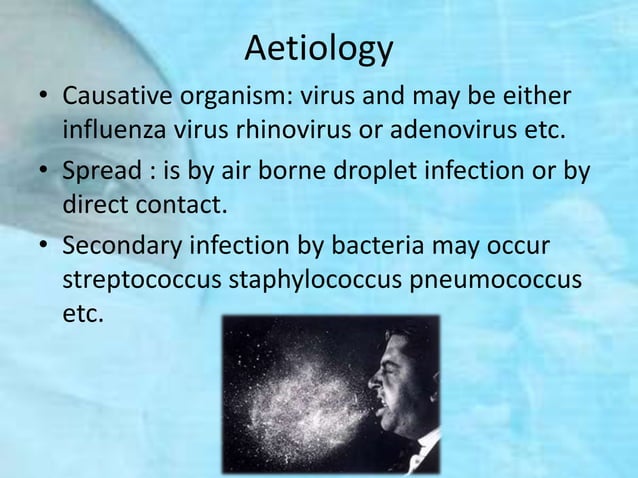 Aetiology

• Causative organism: virus and may be either influenza virus rhinovirus or adenovirus etc.

• Spread : is by air borne droplet infection or by direct contact.

• Secondary infection by bacteria may occur streptococcus staphylococcus pneumococcus etc.